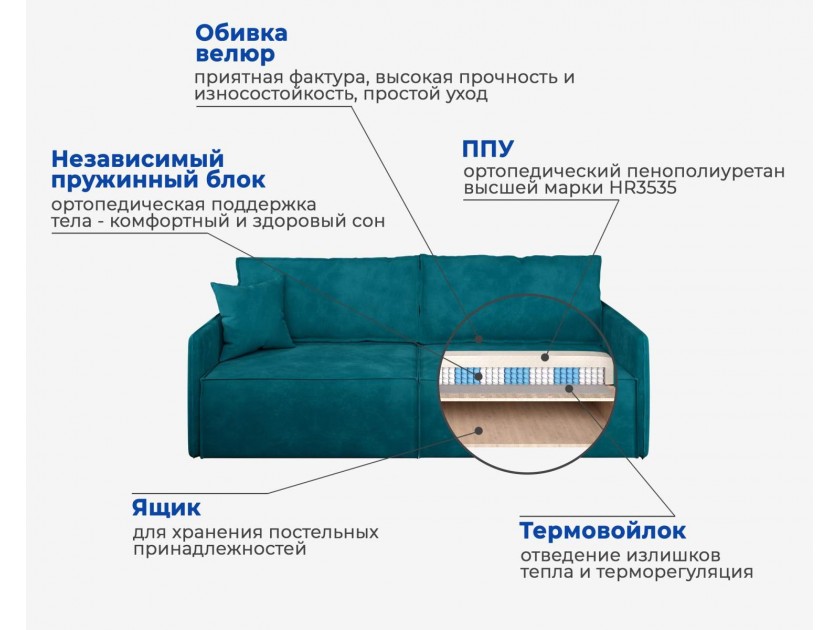 Обивка велюр
приятная фактура, высокая прочность и износостойкость, простой уход

Независимый пружинный блок
ортопедическая поддержка тела - комфортный и здоровый сон

ППУ
ортопедический пенополиуретан высшей марки HR3535

Ящик
для хранения постельных принадлежностей

Термовойлок
отведение излишков тепла и терморегуляция